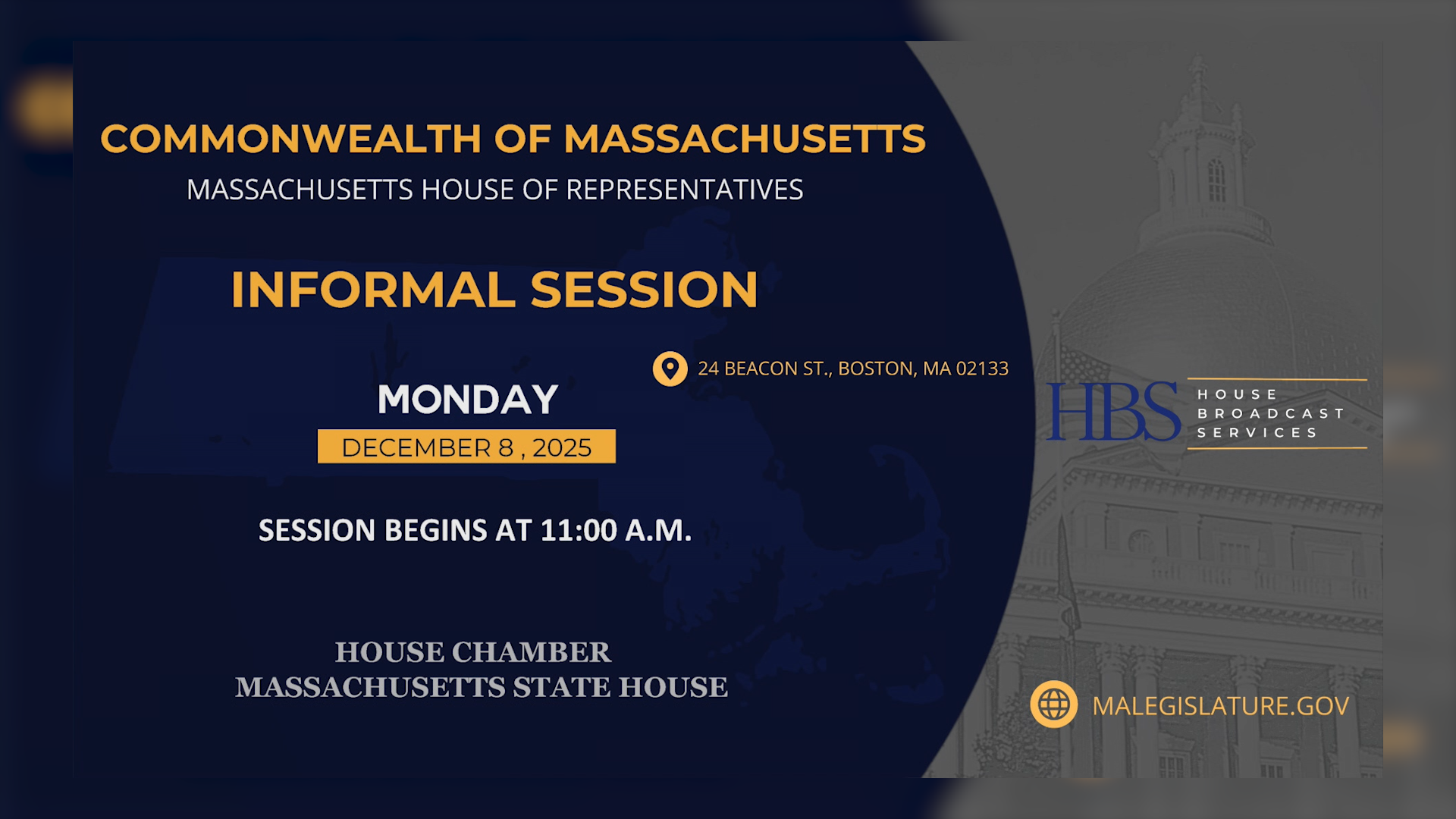 COMMONWEALTH OF MASSACHUSETTS
MASSACHUSETTS HOUSE OF REPRESENTATIVES

INFORMAL SESSION

24 BEACON ST., BOSTON, MA 02133

MONDAY
DECEMBER 8 , 2025

SESSION BEGINS AT 11:00 A.M.

HOUSE CHAMBER
MASSACHUSETTS STATE HOUSE

HBS HOUSE BROADCAST SERVICES

MALEGISLATURE.GOV